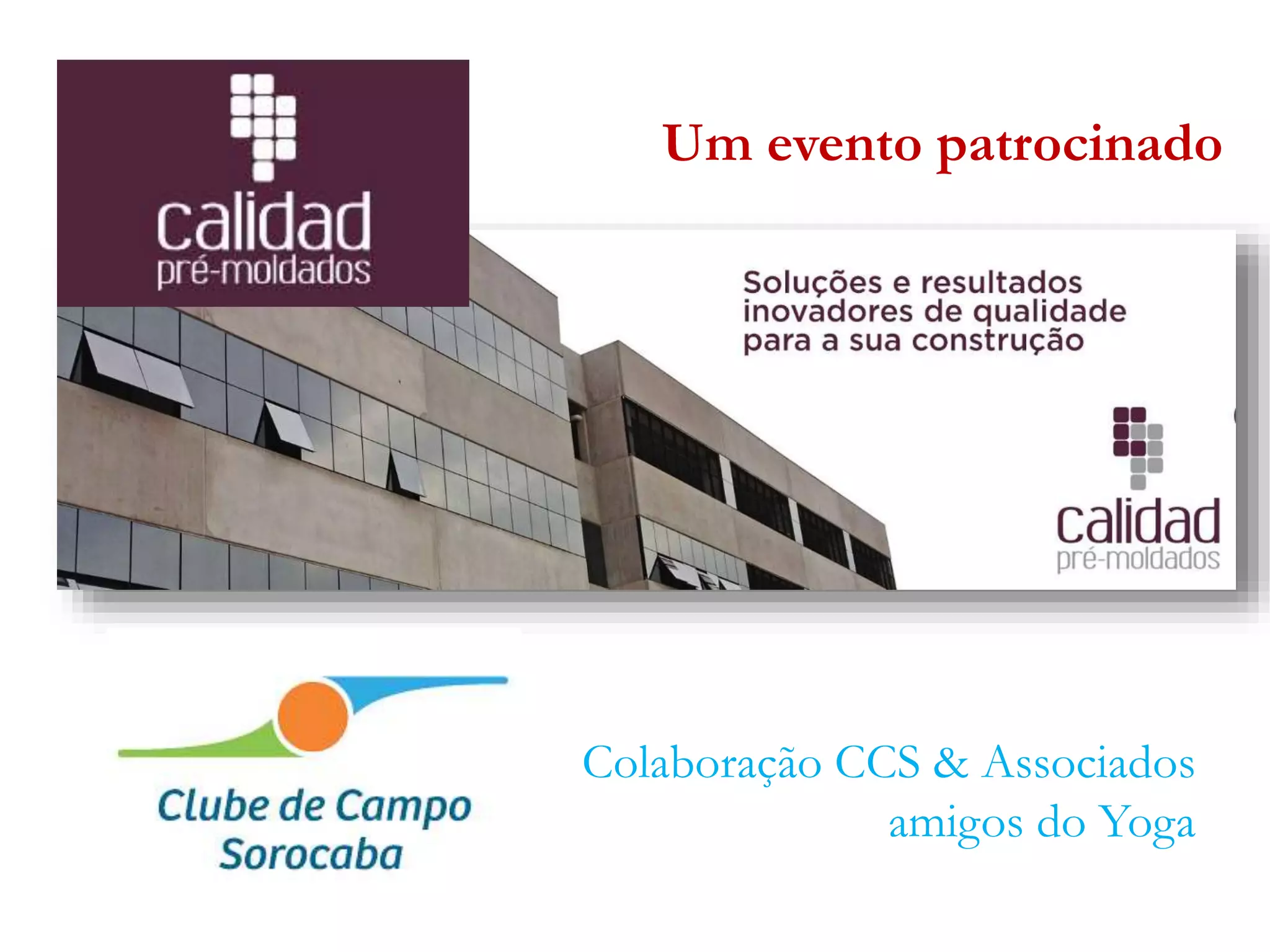 calidad
pré-moldados

Um evento patrocinado

Soluções e resultados inovadores de qualidade para a sua construção

calidad
pré-moldados

Clube de Campo
Sorocaba

Colaboração CCS & Associados amigos do Yoga